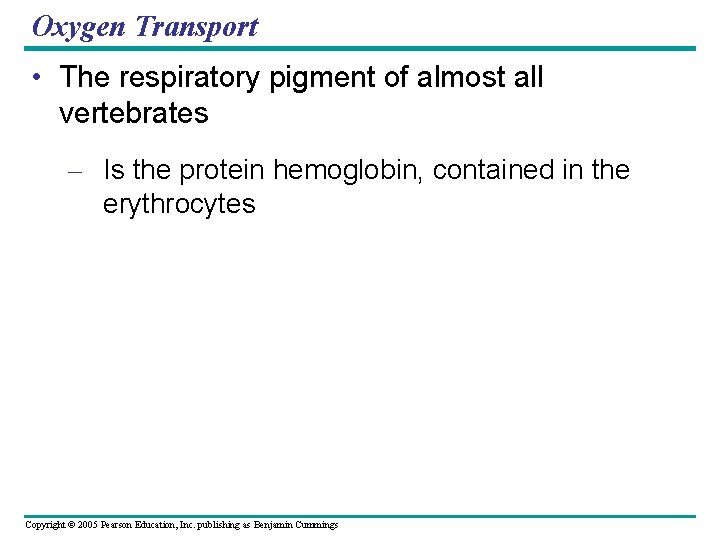 Oxygen Transport

• The respiratory pigment of almost all vertebrates

– Is the protein hemoglobin, contained in the erythrocytes

Copyright © 2005 Pearson Education, Inc. publishing as Benjamin Cummings